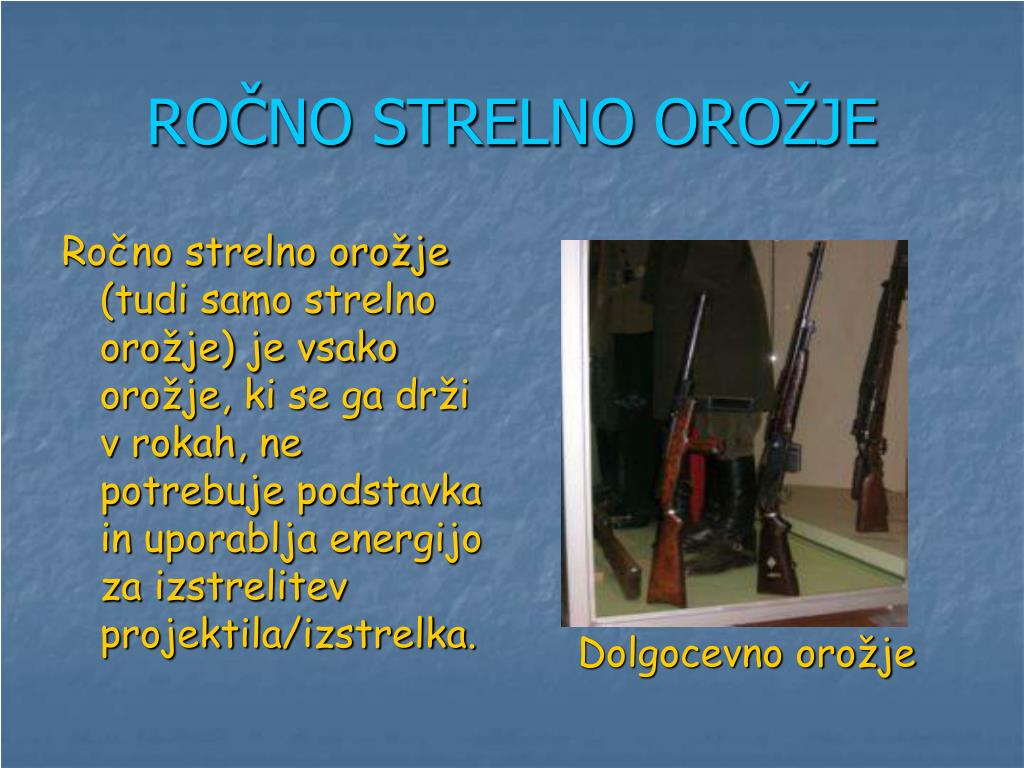 ROČNO STRELNO OROŽJE

Ročno strelno orožje (tudi samo strelno orožje) je vsako orožje, ki se ga drži v rokah, ne potrebuje podstavka in uporablja energijo za izstrelitev projektila/izstrelka.

Dolgocevno orožje